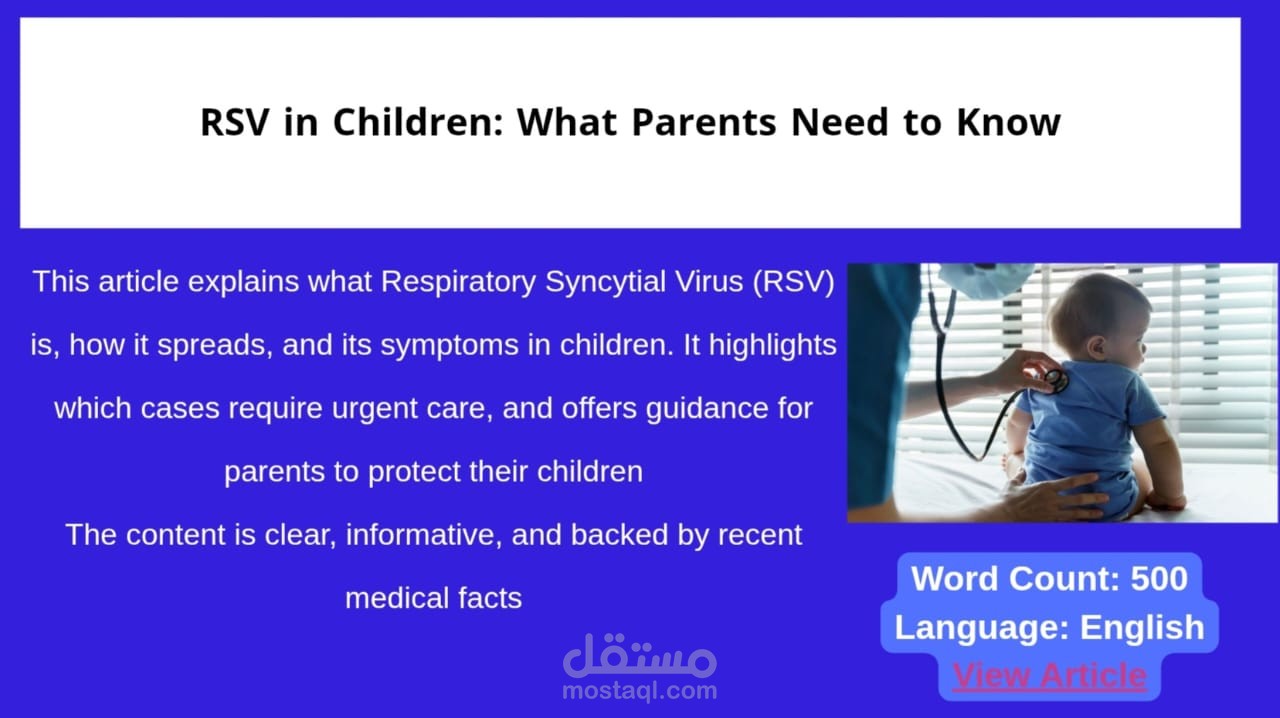 RSV in Children: What Parents Need to Know

This article explains what Respiratory Syncytial Virus (RSV) is, how it spreads, and its symptoms in children. It highlights which cases require urgent care, and offers guidance for parents to protect their children

The content is clear, informative, and backed by recent medical facts

Word Count: 500
Language: English
View Article

مستقل
mostaql.com